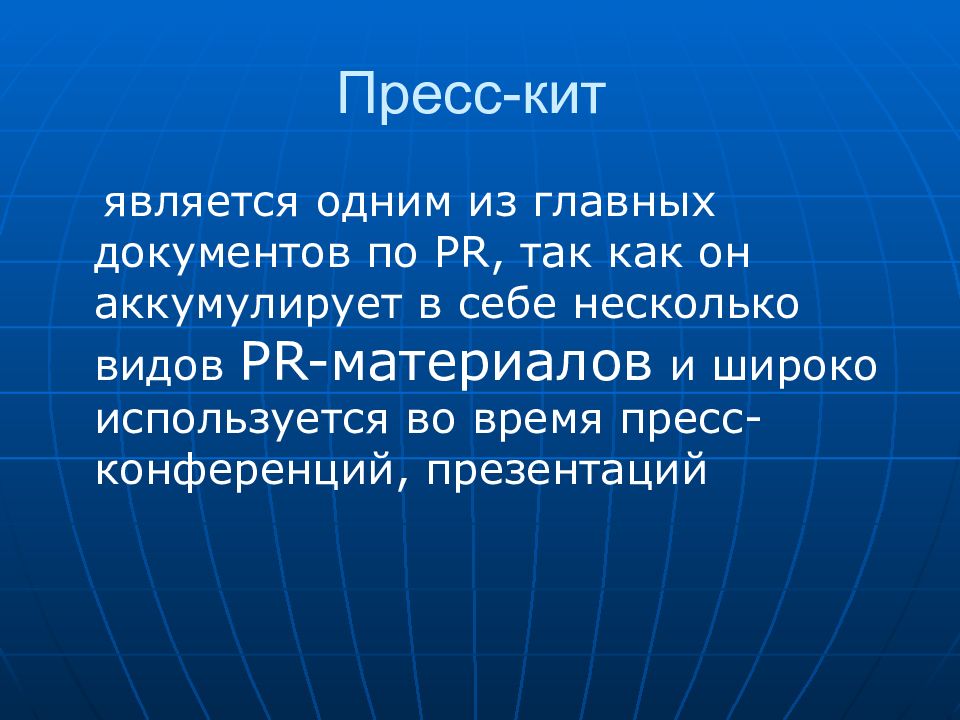 Пресс-кит

является одним из главных документов по PR, так как он аккумулирует в себе несколько видов PR-материалов и широко используется во время пресс-конференций, презентаций